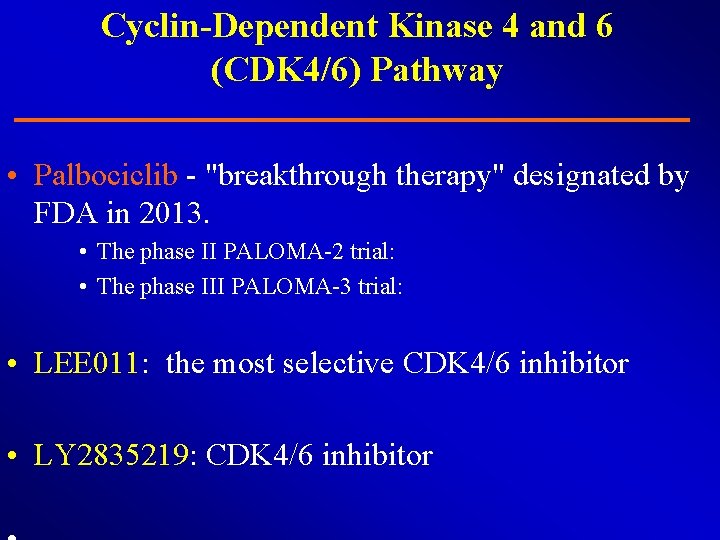 Cyclin-Dependent Kinase 4 and 6 (CDK4/6) Pathway

• Palbociclib - "breakthrough therapy" designated by FDA in 2013.

• The phase II PALOMA-2 trial:
• The phase III PALOMA-3 trial:

• LEE011: the most selective CDK4/6 inhibitor

• LY2835219: CDK4/6 inhibitor

•